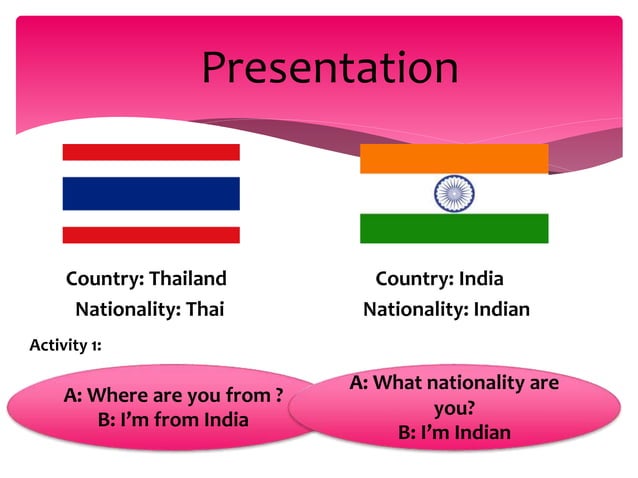 Presentation

Country: Thailand
Nationality: Thai

Country: India
Nationality: Indian

Activity 1:

A: Where are you from ?
B: I'm from India

A: What nationality are you?
B: I'm Indian